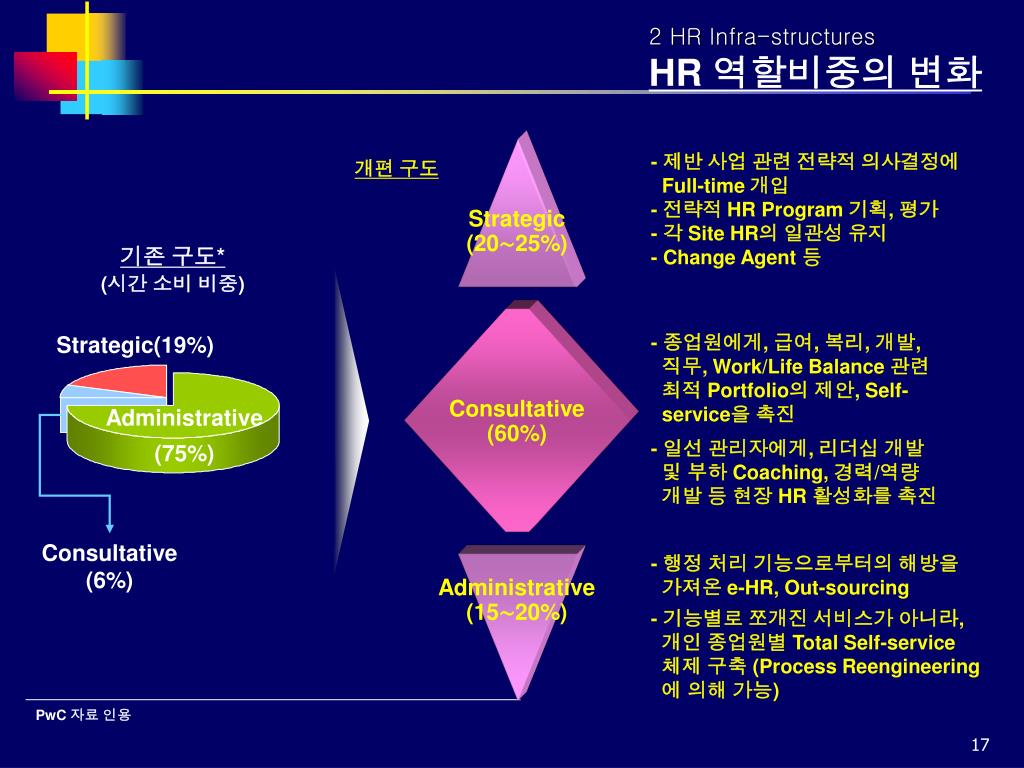 2 HR Infra-structures
HR 역할비중의 변화

기존 구도*
(시간 소비 비중)

Strategic(19%)

Administrative
(75%)

Consultative
(6%)

개편 구도

Strategic
(20~25%)

Consultative
(60%)

Administrative
(15~20%)

- 제반 사업 관련 전략적 의사결정에 Full-time 개입
- 전략적 HR Program 기획, 평가
- 각 Site HR의 일관성 유지
- Change Agent 등

- 종업원에게, 급여, 복리, 개발, 직무, Work/Life Balance 관련 최적 Portfolio의 제안, Self-service을 촉진
- 일선 관리자에게, 리더십 개발 및 부하 Coaching, 경력/역량 개발 등 현장 HR 활성화를 촉진

- 행정 처리 기능으로부터의 해방을 가져온 e-HR, Out-sourcing
- 기능별로 쪼개진 서비스가 아니라, 개인 종업원별 Total Self-service 체제 구축 (Process Reengineering 에 의해 가능)

PwC 자료 인용

17